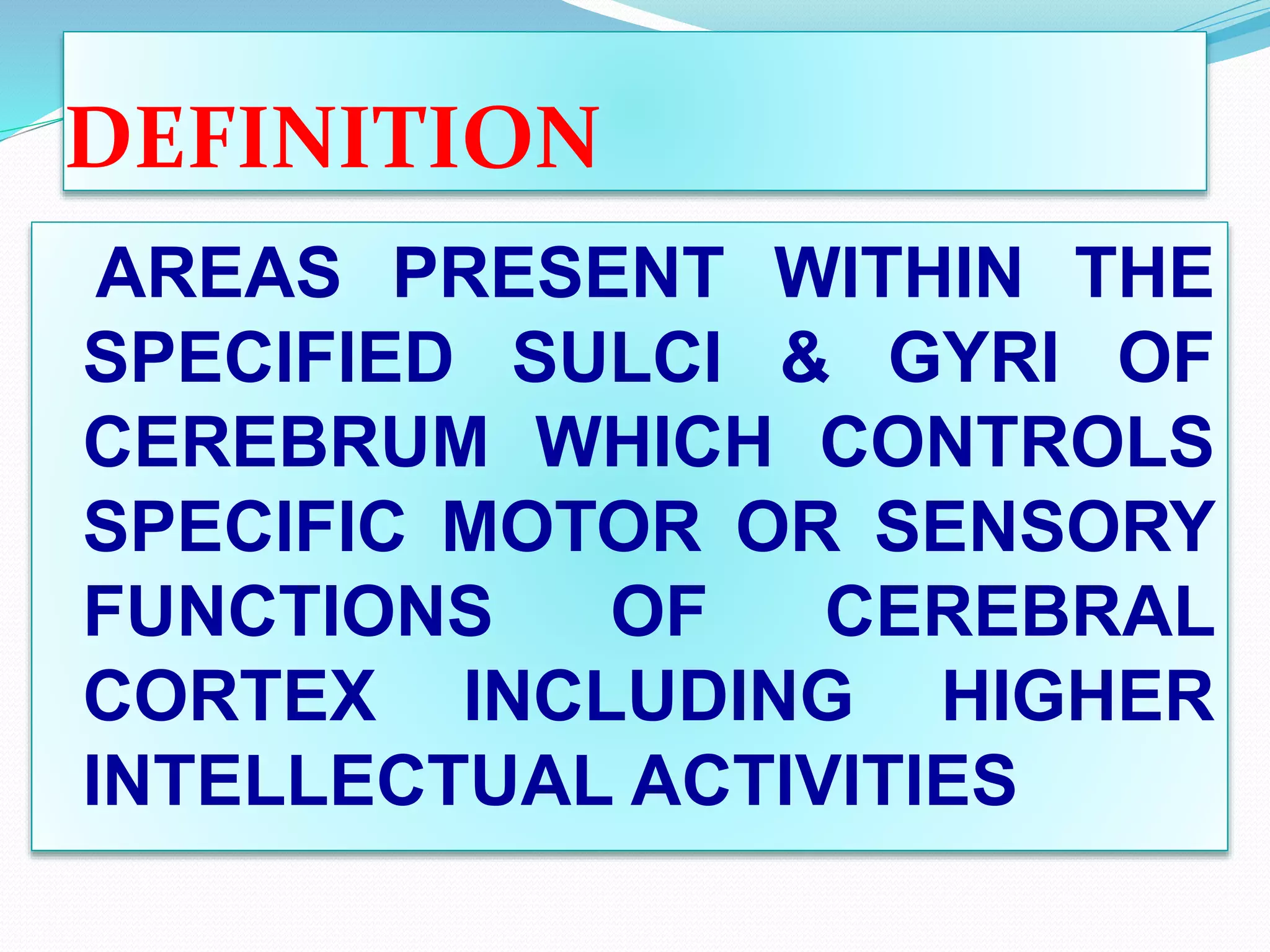 DEFINITION

AREAS PRESENT WITHIN THE SPECIFIED SULCI & GYRI OF CEREBRUM WHICH CONTROLS SPECIFIC MOTOR OR SENSORY FUNCTIONS OF CEREBRAL CORTEX INCLUDING HIGHER INTELLECTUAL ACTIVITIES